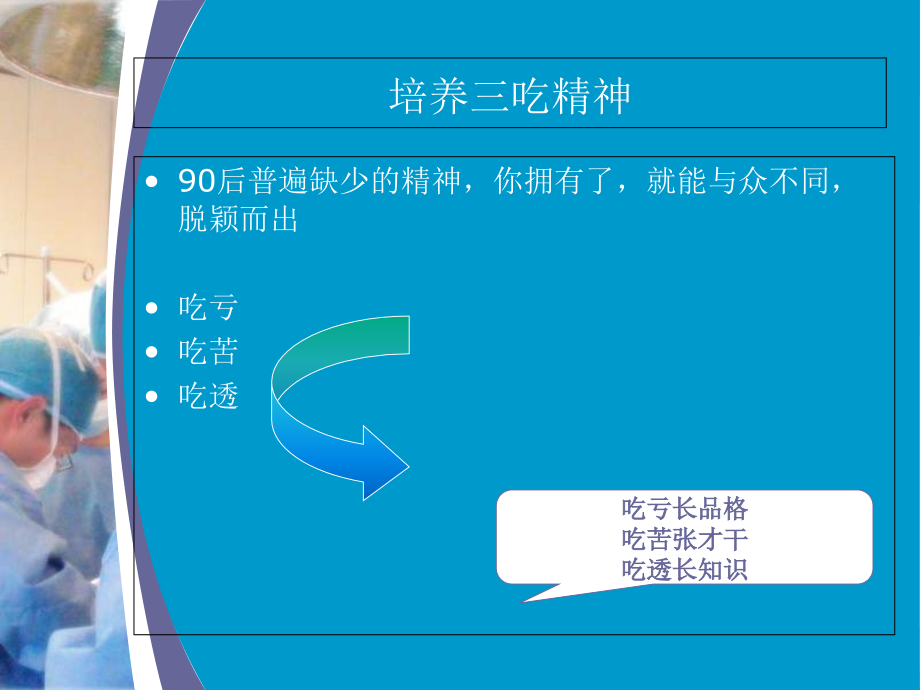 培养三吃精神

• 90后普遍缺少的精神，你拥有了，就能与众不同，脱颖而出

• 吃亏
• 吃苦
• 吃透

吃亏长品格
吃苦张才干
吃透长知识